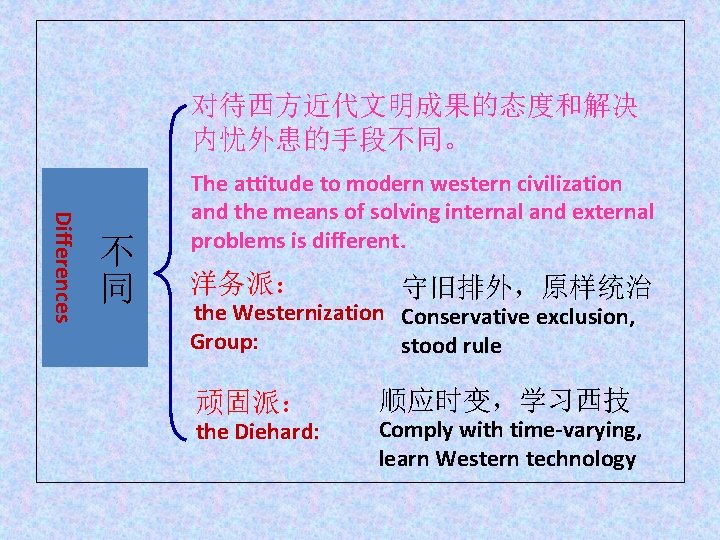 Differences

不同

对待西方近代文明成果的态度和解决内忧外患的手段不同。

The attitude to modern western civilization and the means of solving internal and external problems is different.

洋务派：
the Westernization Group:

守旧排外，原样统治
Conservative exclusion, stood rule

顽固派：
the Diehard:

顺应时变，学习西技
Comply with time-varying, learn Western technology